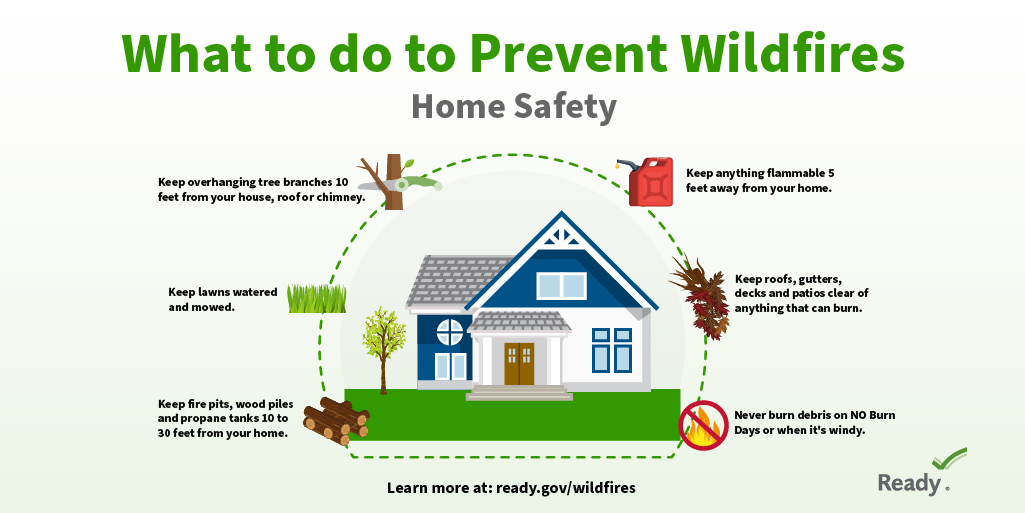 What to do to Prevent Wildfires

Home Safety

Keep overhanging tree branches 10 feet from your house, roof or chimney.

Keep lawns watered and mowed.

Keep fire pits, wood piles and propane tanks 10 to 30 feet from your home.

Keep anything flammable 5 feet away from your home.

Keep roofs, gutters, decks and patios clear of anything that can burn.

Never burn debris on NO Burn Days or when it's windy.

Learn more at: ready.gov/wildfires

Ready.